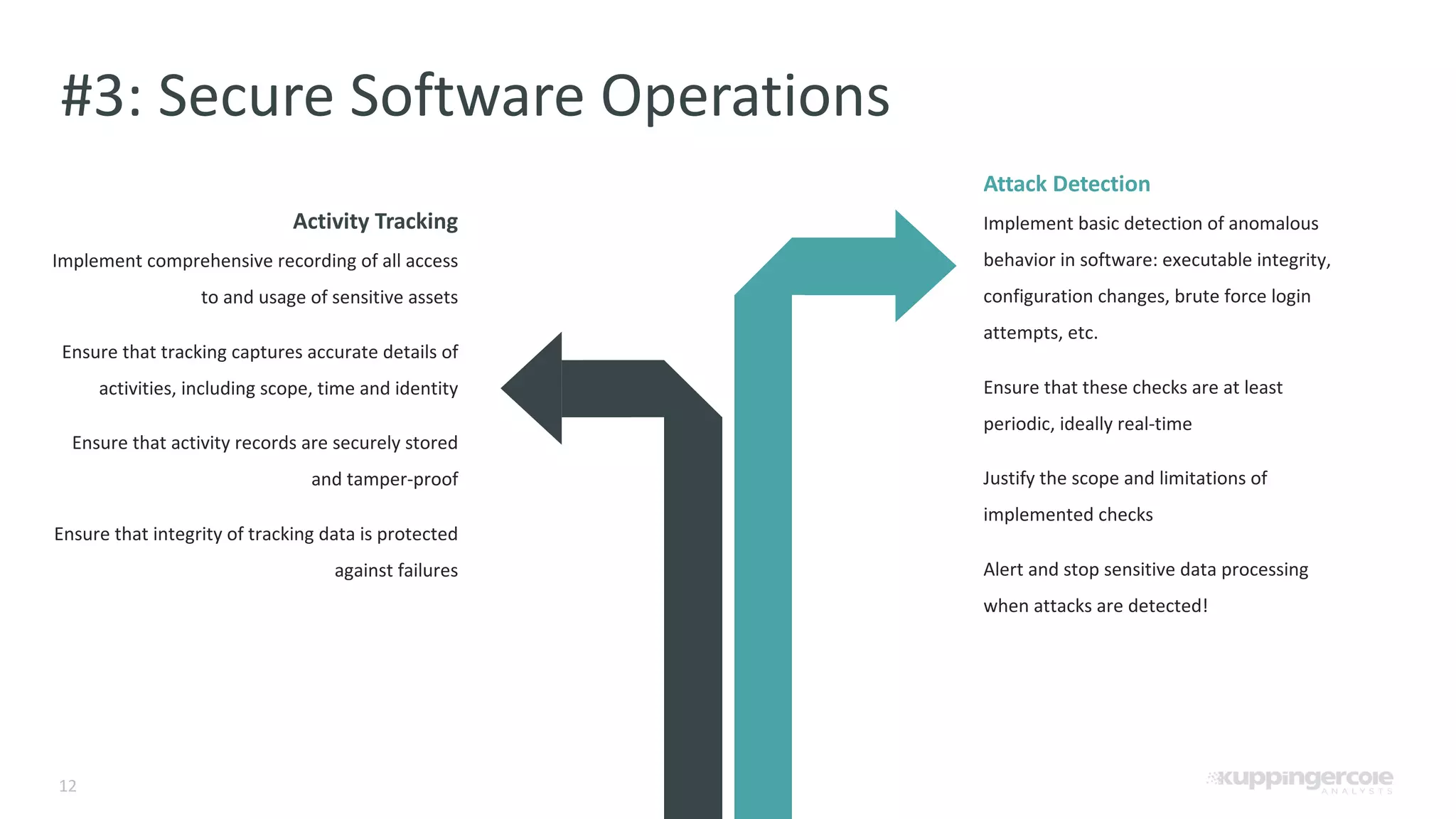 #3: Secure Software Operations

Activity Tracking

Implement comprehensive recording of all access to and usage of sensitive assets

Ensure that tracking captures accurate details of activities, including scope, time and identity

Ensure that activity records are securely stored and tamper-proof

Ensure that integrity of tracking data is protected against failures

Attack Detection

Implement basic detection of anomalous behavior in software: executable integrity, configuration changes, brute force login attempts, etc.

Ensure that these checks are at least periodic, ideally real-time

Justify the scope and limitations of implemented checks

Alert and stop sensitive data processing when attacks are detected!

12

kuppingercole ANALYSTS